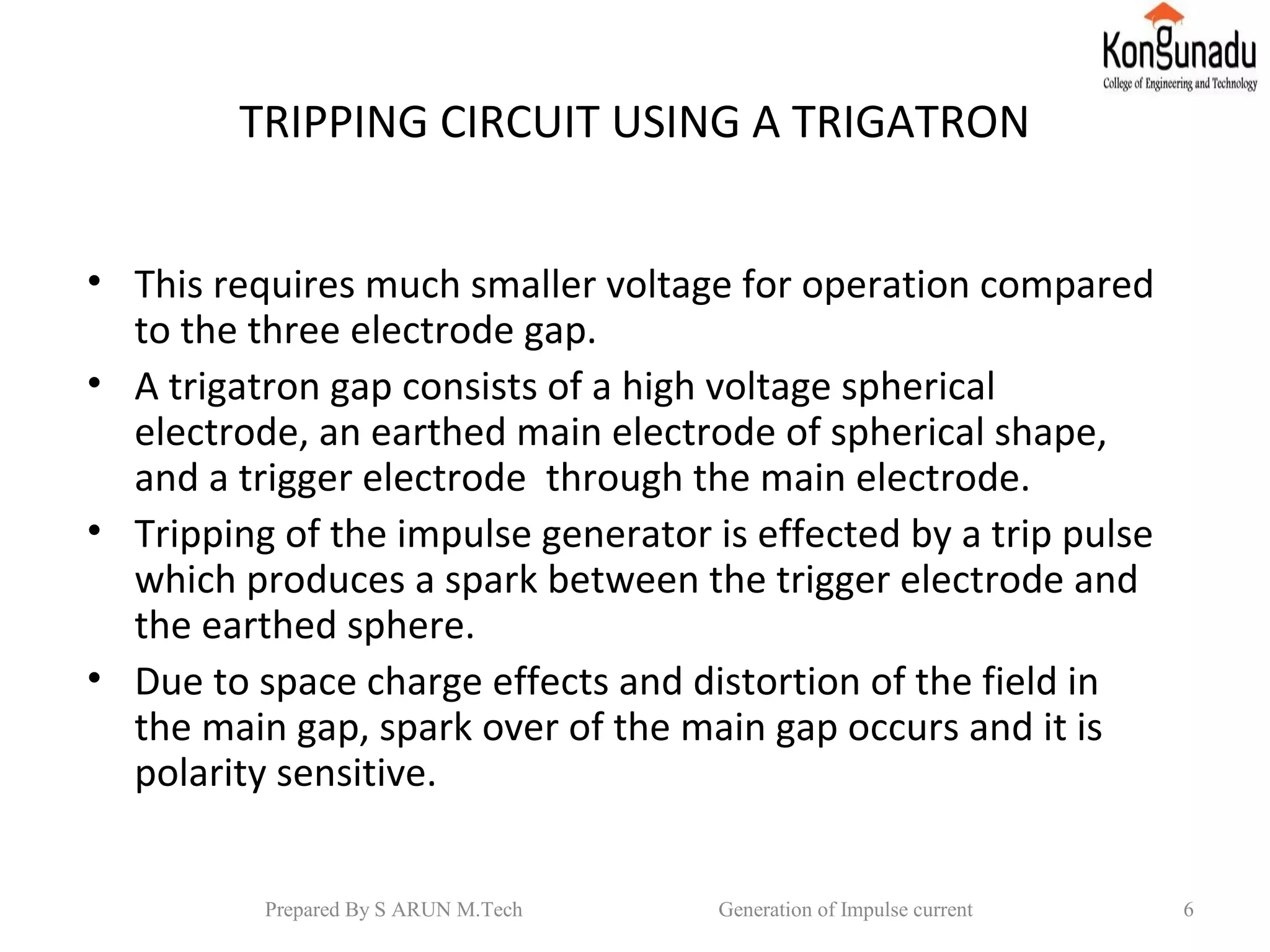 Kongunadu
College of Engineering and Technology

TRIPPING CIRCUIT USING A TRIGATRON

• This requires much smaller voltage for operation compared to the three electrode gap.
• A trigatron gap consists of a high voltage spherical electrode, an earthed main electrode of spherical shape, and a trigger electrode through the main electrode.
• Tripping of the impulse generator is effected by a trip pulse which produces a spark between the trigger electrode and the earthed sphere.
• Due to space charge effects and distortion of the field in the main gap, spark over of the main gap occurs and it is polarity sensitive.

Prepared By S ARUN M.Tech Generation of Impulse current 6